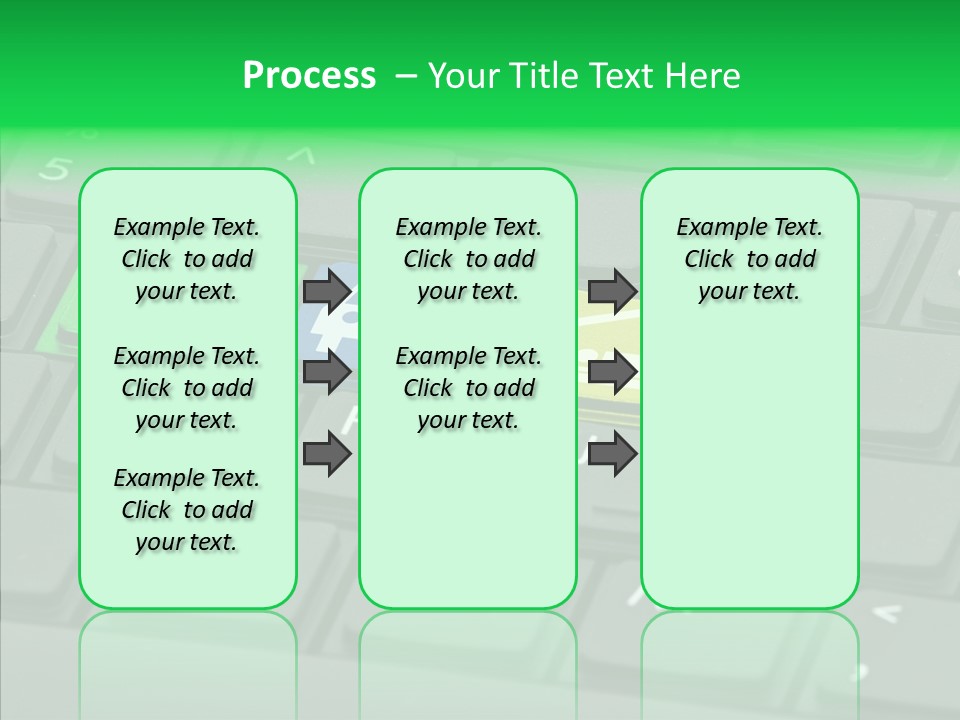 Process – Your Title Text Here

Example Text. Click to add your text.

Example Text. Click to add your text.

Example Text. Click to add your text.

Example Text. Click to add your text.

Example Text. Click to add your text.

Example Text. Click to add your text.